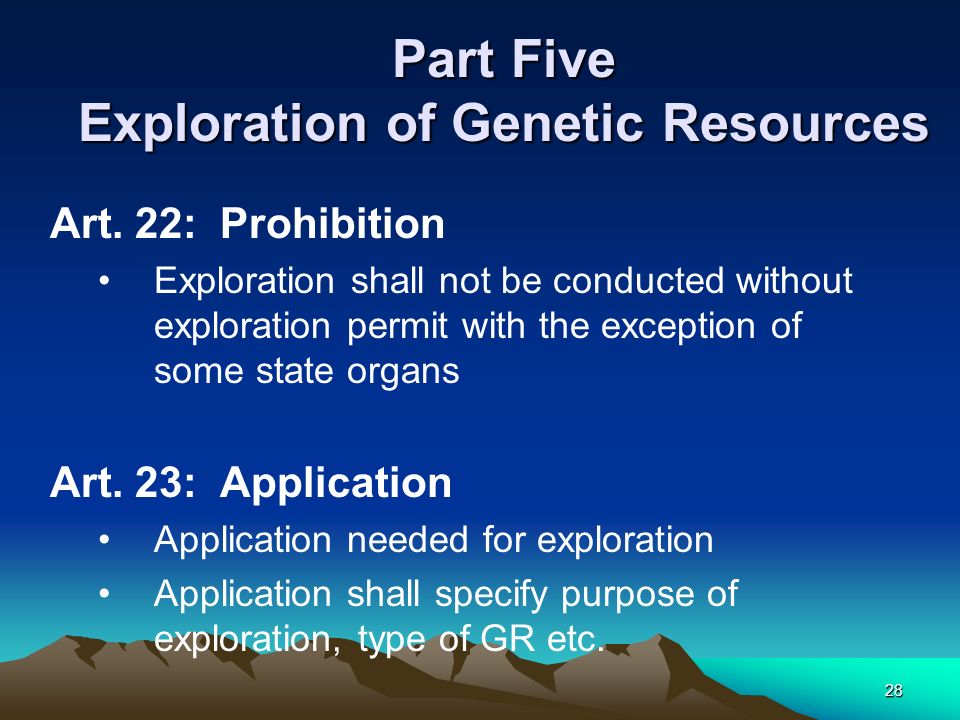 Part Five
Exploration of Genetic Resources

Art. 22: Prohibition

• Exploration shall not be conducted without exploration permit with the exception of some state organs

Art. 23: Application

• Application needed for exploration

• Application shall specify purpose of exploration, type of GR etc.

28